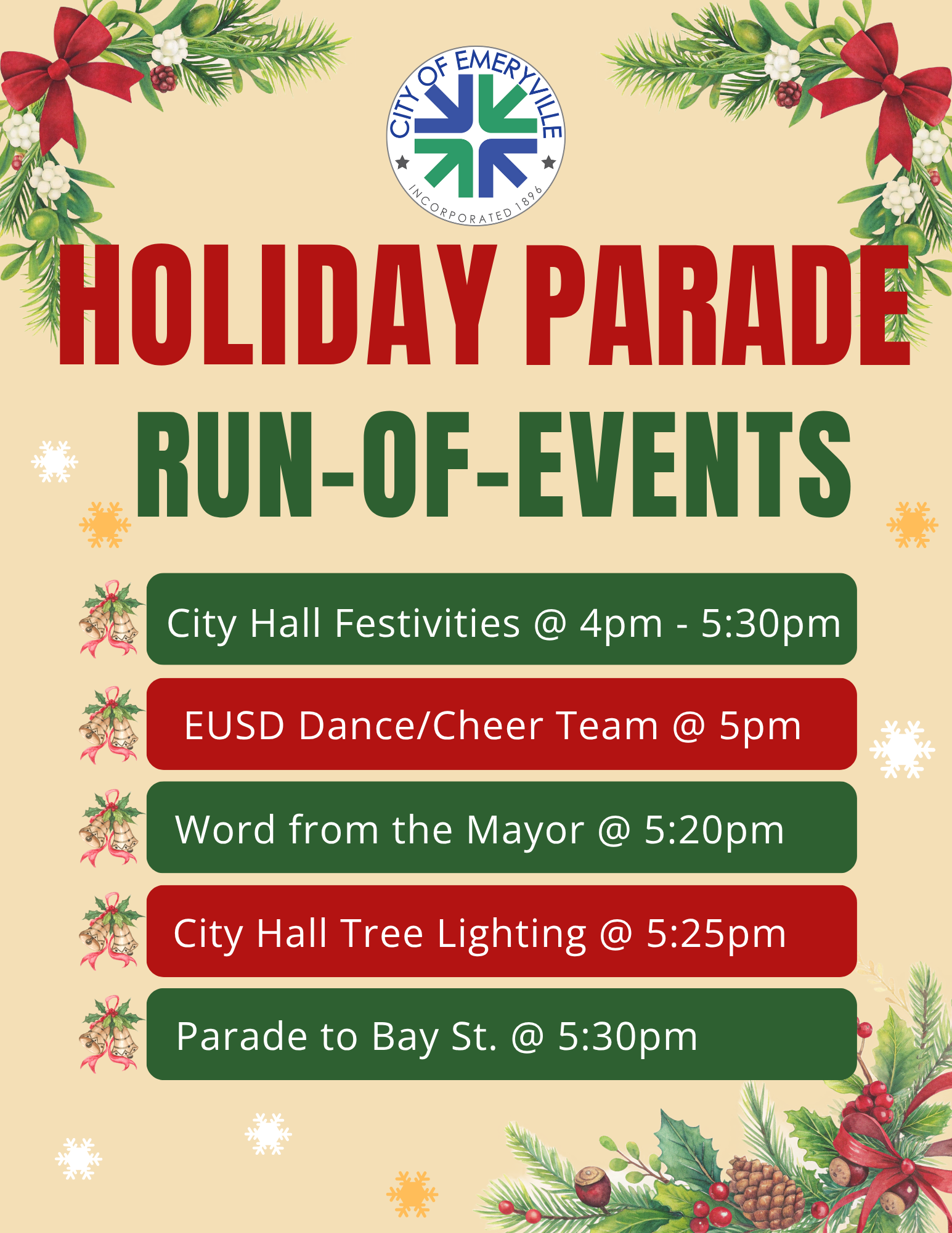 CITY OF EMERYVILLE
INCORPORATED 1896

HOLIDAY PARADE

RUN-OF-EVENTS

City Hall Festivities @ 4pm - 5:30pm

EUSD Dance/Cheer Team @ 5pm

Word from the Mayor @ 5:20pm

City Hall Tree Lighting @ 5:25pm

Parade to Bay St. @ 5:30pm